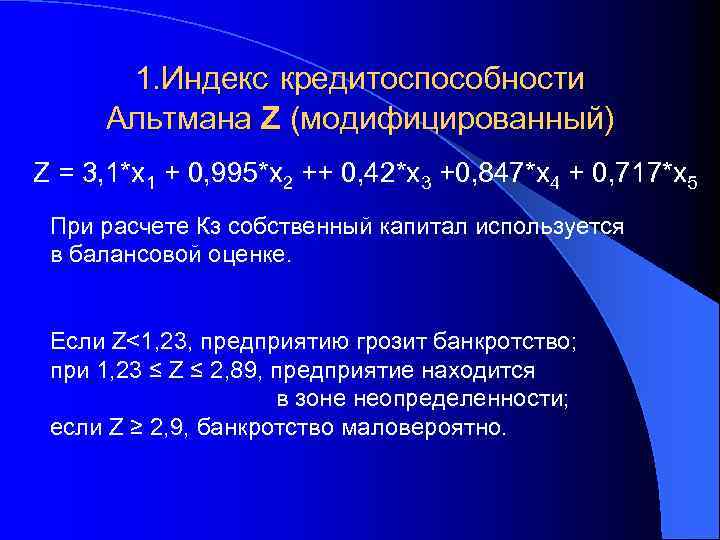 1.Индекс кредитоспособности Альтмана Z (модифицированный)

$Z = 3,1*x_1 + 0,995*x_2 ++ 0,42*x_3 +0,847*x_4 + 0,717*x_5$

При расчете Кз собственный капитал используется в балансовой оценке.

Если Z<1,23, предприятию грозит банкротство;
при 1,23 ≤ Z ≤ 2,89, предприятие находится в зоне неопределенности;
если Z ≥ 2,9, банкротство маловероятно.